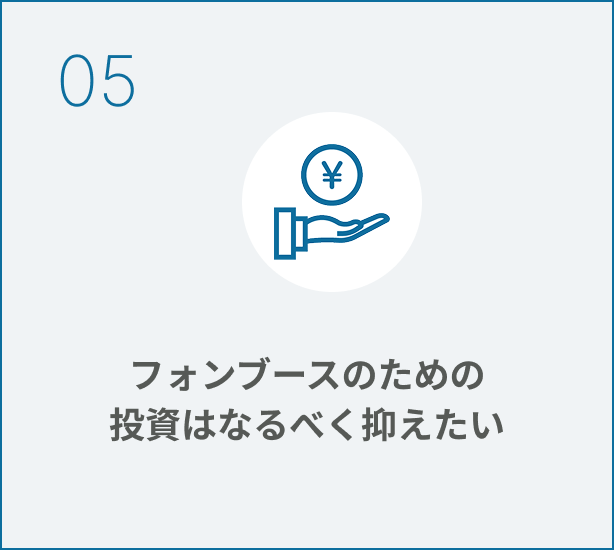 05

¥

フォンブースのための
投資はなるべく抑えたい